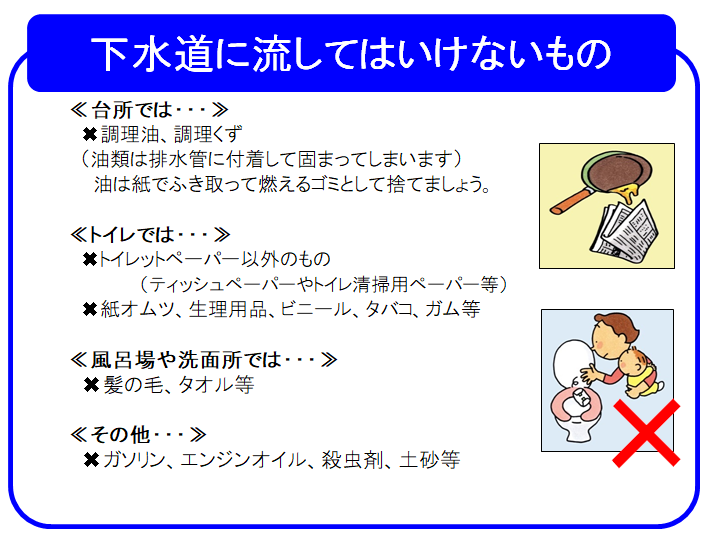 下水道に流してはいけないもの

≪台所では・・・≫
✖調理油、調理くず
（油類は排水管に付着して固まってしまいます）
油は紙でふき取って燃えるゴミとして捨てましょう。

≪トイレでは・・・≫
✖トイレットペーパー以外のもの
（ティッシュペーパーやトイレ清掃用ペーパー等）
✖紙オムツ、生理用品、ビニール、タバコ、ガム等

≪風呂場や洗面所では・・・≫
✖髪の毛、タオル等

≪その他・・・≫
✖ガソリン、エンジンオイル、殺虫剤、土砂等